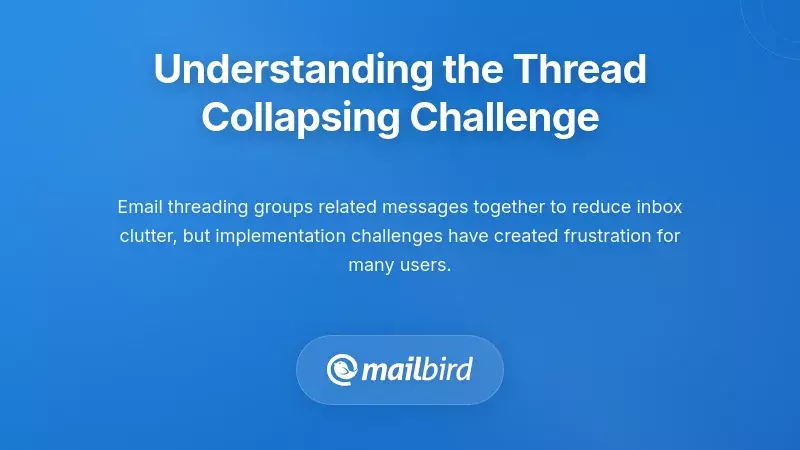 Understanding the Thread Collapsing Challenge

Email threading groups related messages together to reduce inbox clutter, but implementation challenges have created frustration for many users.

mailbird